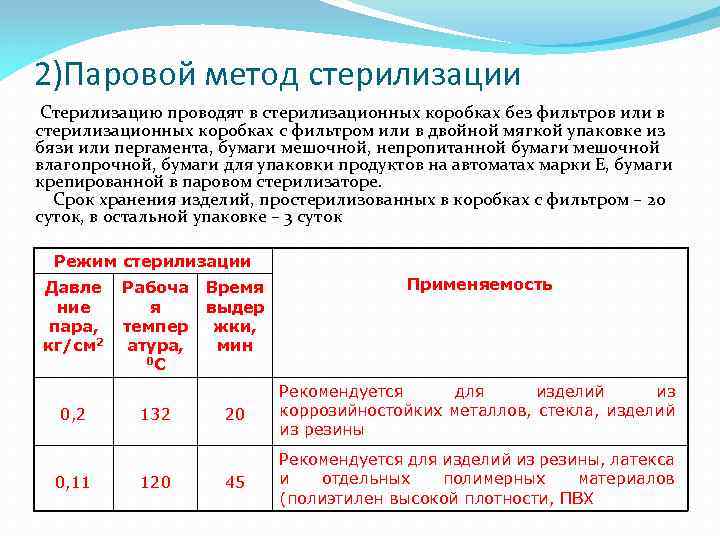 2)Паровой метод стерилизации

Стерилизацию проводят в стерилизационных коробках без фильтров или в стерилизационных коробках с фильтром или в двойной мягкой упаковке из бязи или пергамента, бумаги мешочной, непропитанной бумаги мешочной влагопрочной, бумаги для упаковки продуктов на автоматах марки Е, бумаги крепированной в паровом стерилизаторе.

Срок хранения изделий, простерилизованных в коробках с фильтром – 20 суток, в остальной упаковке – 3 суток

| Режим стерилизации | | | Применяемость |
|---|---|---|---|
| Давление пара, кг/см$^2$ | Рабочая температура, $^0$С | Время выдержки, мин | |
| 0,2 | 132 | 20 | Рекомендуется для изделий из коррозийностойких металлов, стекла, изделий из резины |
| 0,11 | 120 | 45 | Рекомендуется для изделий из резины, латекса и отдельных полимерных материалов (полиэтилен высокой плотности, ПВХ |